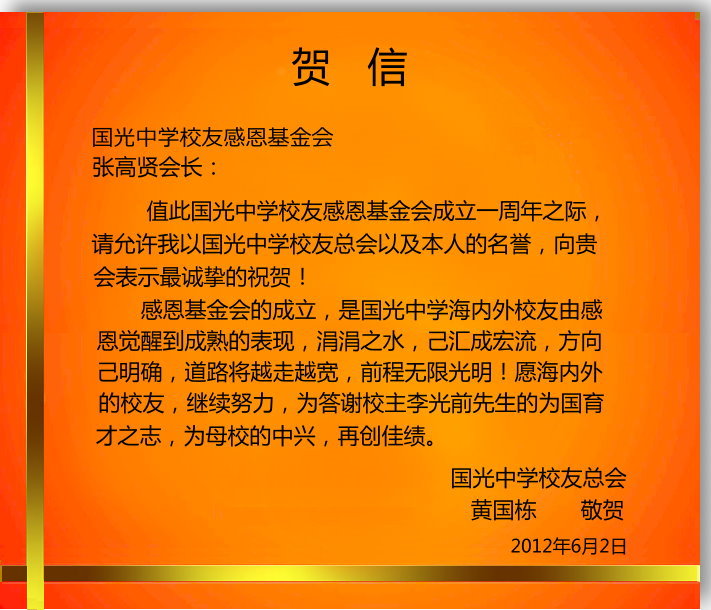 贺 信

国光中学校友感恩基金会
张高贤会长：

值此国光中学校友感恩基金会成立一周年之际，请允许我以国光中学校友总会以及本人的名誉，向贵会表示最诚挚的祝贺！

感恩基金会的成立，是国光中学海内外校友由感恩觉醒到成熟的表现，涓涓之水，己汇成宏流，方向己明确，道路将越走越宽，前程无限光明！愿海内外的校友，继续努力，为答谢校主李光前先生的为国育才之志，为母校的中兴，再创佳绩。

国光中学校友总会
黄国栋　　敬贺
2012年6月2日